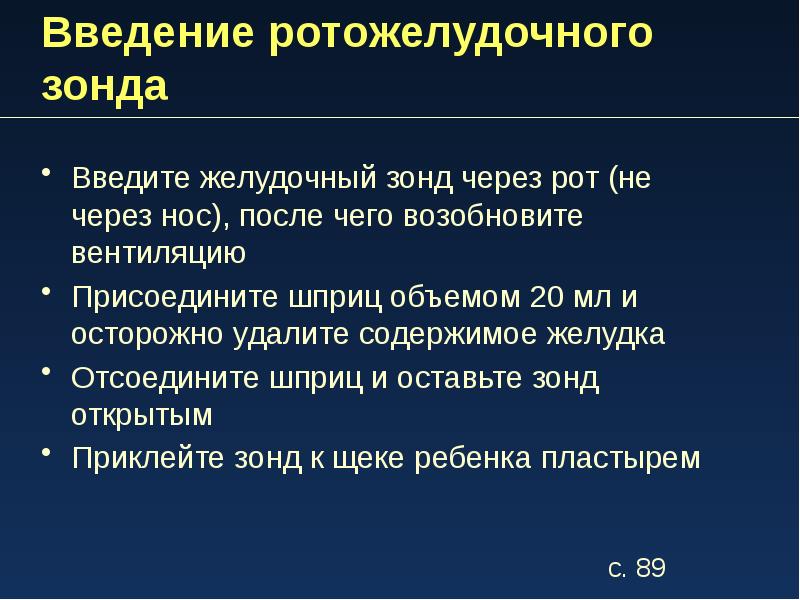 Введение ротожелудочного зонда

• Введите желудочный зонд через рот (не через нос), после чего возобновите вентиляцию
• Присоедините шприц объемом 20 мл и осторожно удалите содержимое желудка
• Отсоедините шприц и оставьте зонд открытым
• Приклейте зонд к щеке ребенка пластырем

с. 89